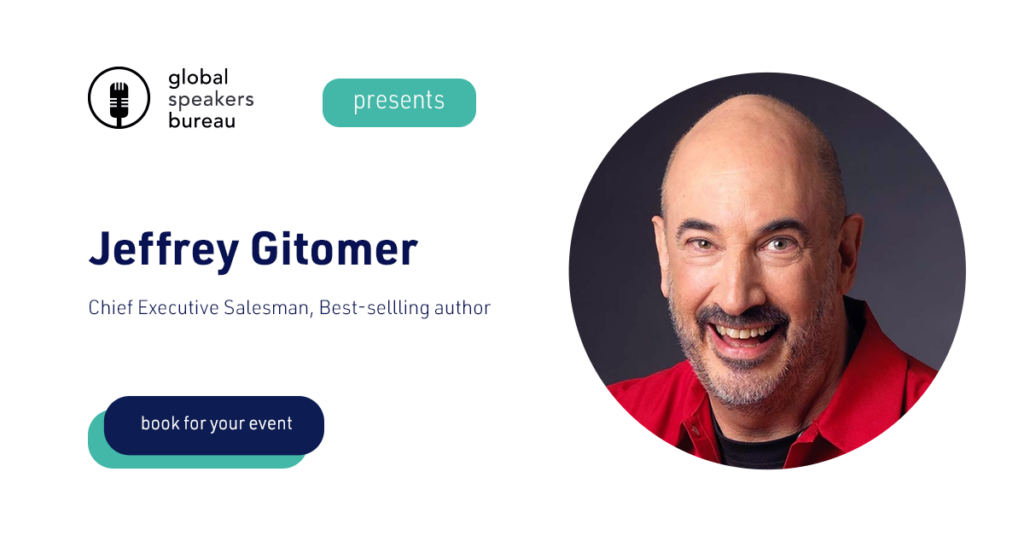 global speakers bureau

presents

Jeffrey Gitomer

Chief Executive Salesman, Best-sellling author

book for your event